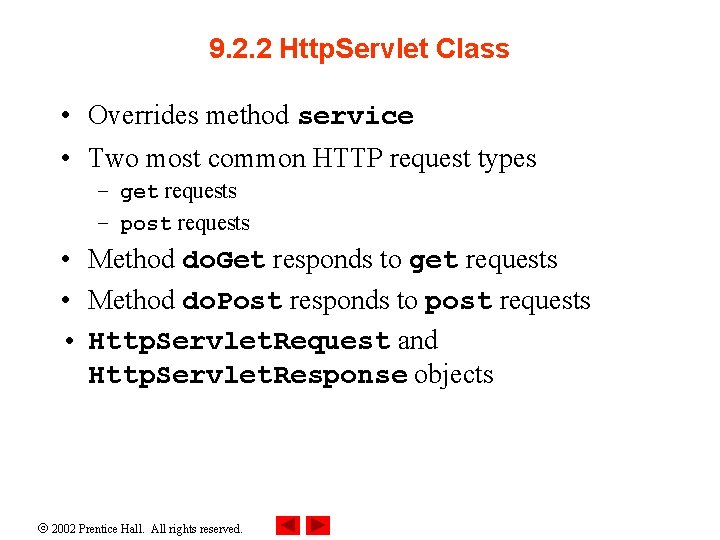 9.2.2 HttpServlet Class

• Overrides method service

• Two most common HTTP request types

– get requests

– post requests

• Method doGet responds to get requests

• Method doPost responds to post requests

• HttpServletRequest and HttpServletResponse objects

© 2002 Prentice Hall. All rights reserved.